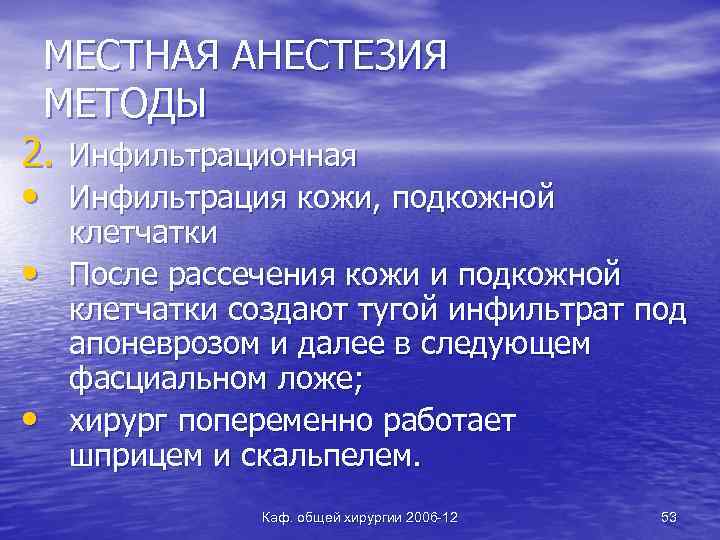 МЕСТНАЯ АНЕСТЕЗИЯ
МЕТОДЫ

2. Инфильтрационная

• Инфильтрация кожи, подкожной клетчатки

• После рассечения кожи и подкожной клетчатки создают тугой инфильтрат под апоневрозом и далее в следующем фасциальном ложе;

• хирург попеременно работает шприцем и скальпелем.

Каф. общей хирургии 2006-12

53